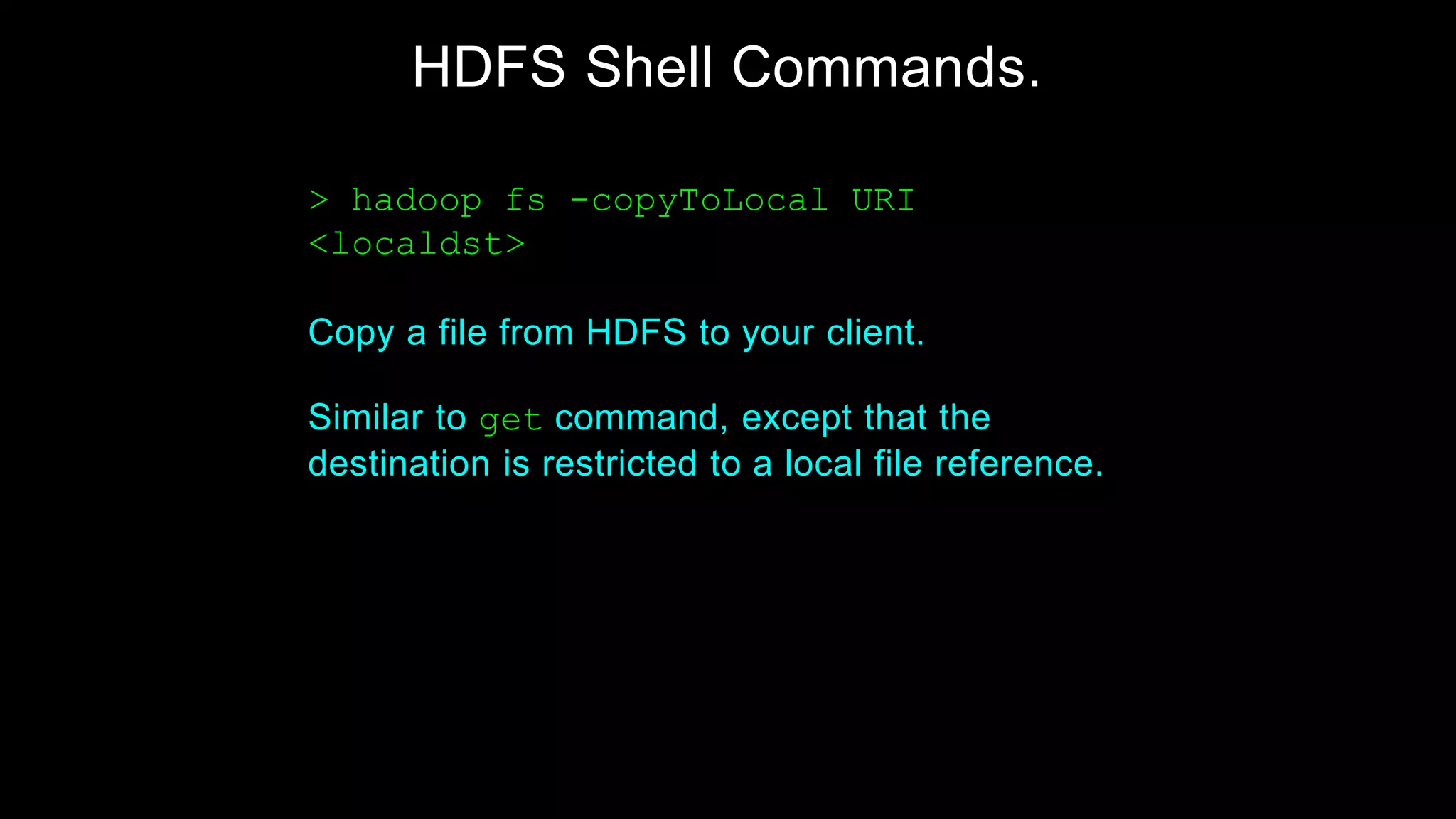 HDFS Shell Commands.

> hadoop fs -copyToLocal URI <localdst>

Copy a file from HDFS to your client.

Similar to get command, except that the destination is restricted to a local file reference.